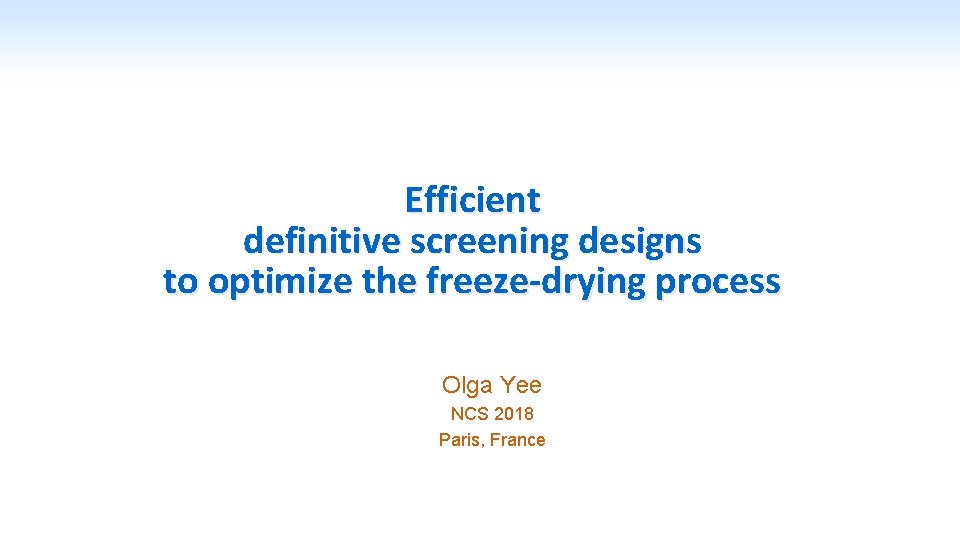 Efficient
definitive screening designs
to optimize the freeze-drying process

Olga Yee
NCS 2018
Paris, France